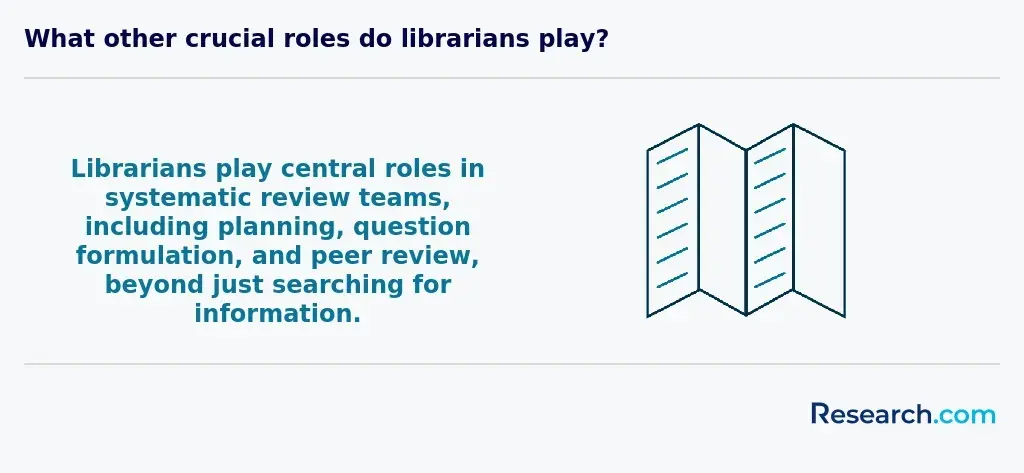 What other crucial roles do librarians play?

Librarians play central roles in systematic review teams, including planning, question formulation, and peer review, beyond just searching for information.

Research.com